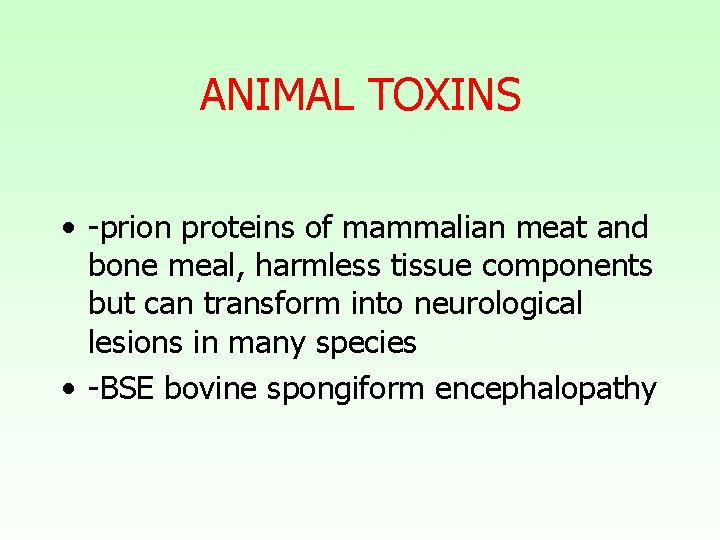 ANIMAL TOXINS

• -prion proteins of mammalian meat and bone meal, harmless tissue components but can transform into neurological lesions in many species
• -BSE bovine spongiform encephalopathy